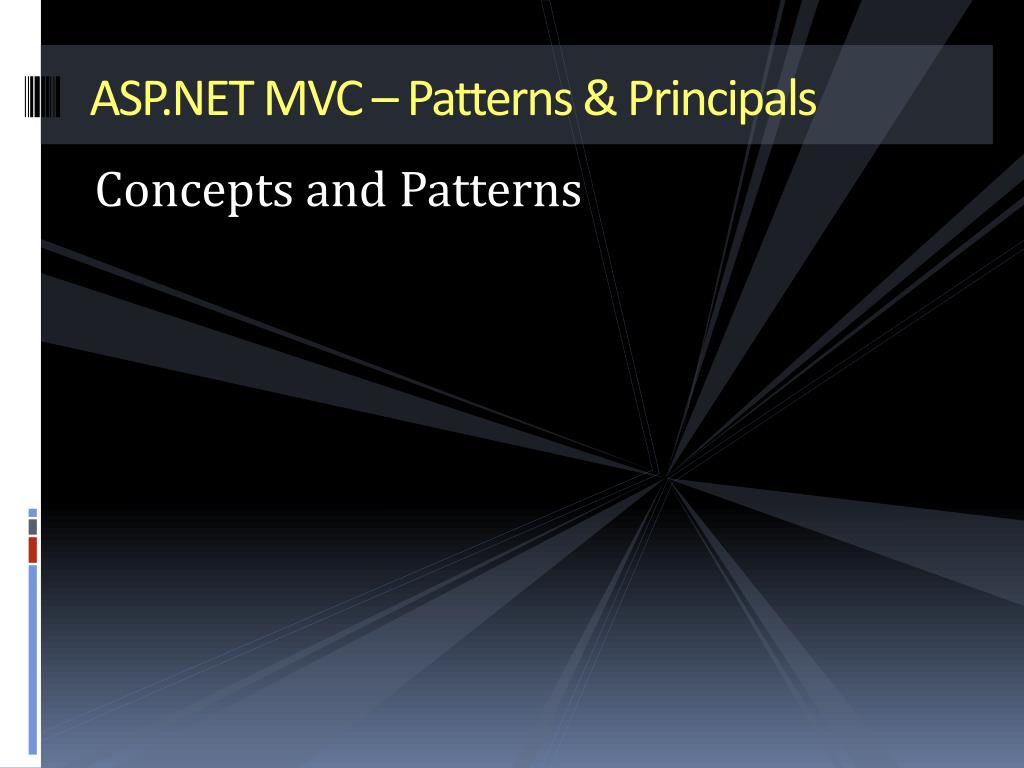 ASP.NET MVC – Patterns & Principals

Concepts and Patterns